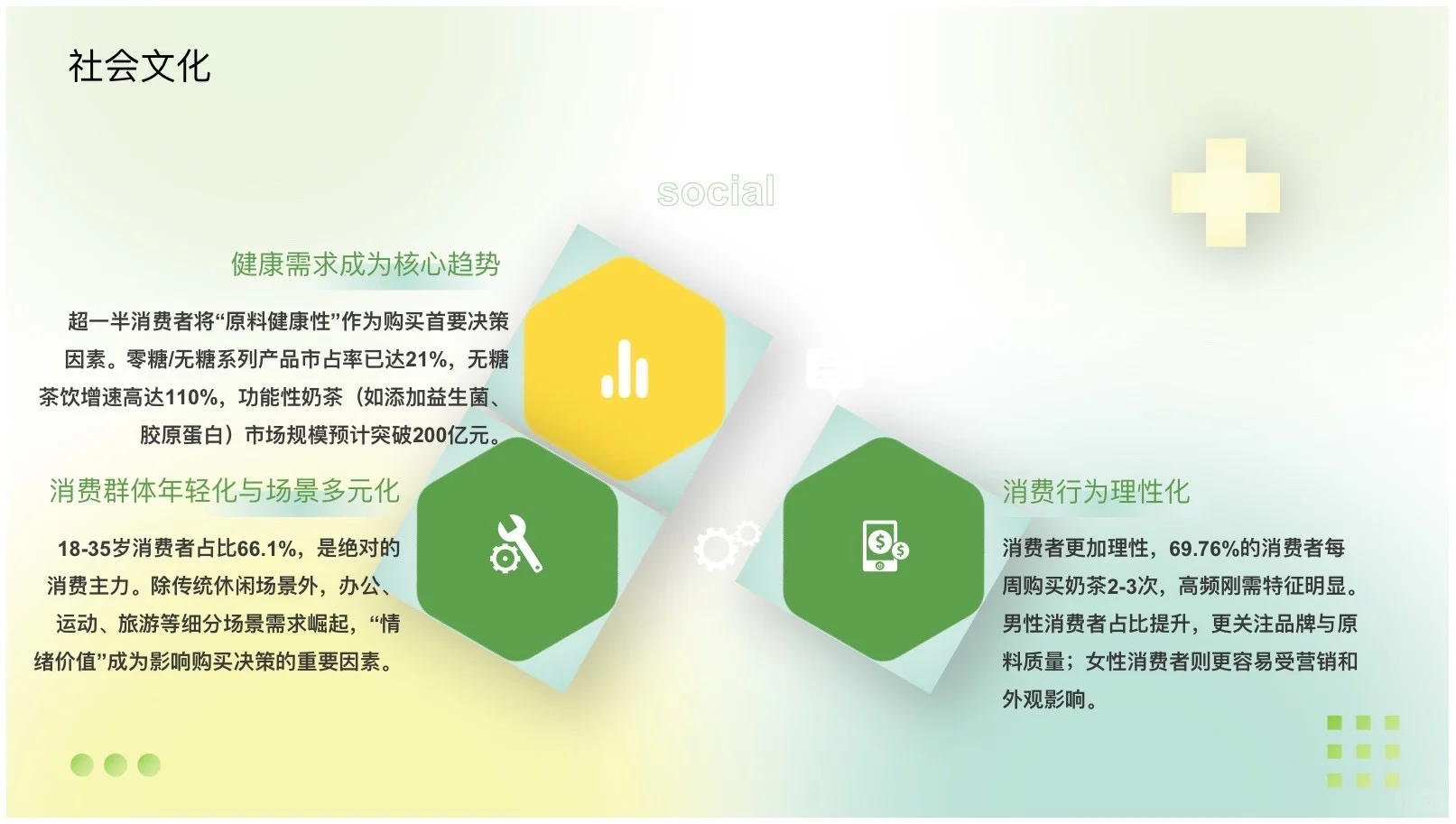 社会文化

social

健康需求成为核心趋势

超一半消费者将“原料健康性”作为购买首要决策因素。零糖/无糖系列产品市占率已达21%，无糖茶饮增速高达110%，功能性奶茶（如添加益生菌、胶原蛋白）市场规模预计突破200亿元。

消费群体年轻化与场景多元化

18-35岁消费者占比66.1%，是绝对的消费主力。除传统休闲场景外，办公、运动、旅游等细分场景需求崛起，“情绪价值”成为影响购买决策的重要因素。

消费行为理性化

消费者更加理性，69.76%的消费者每周购买奶茶2-3次，高频刚需特征明显。男性消费者占比提升，更关注品牌与原料质量；女性消费者则更容易受营销和外观影响。